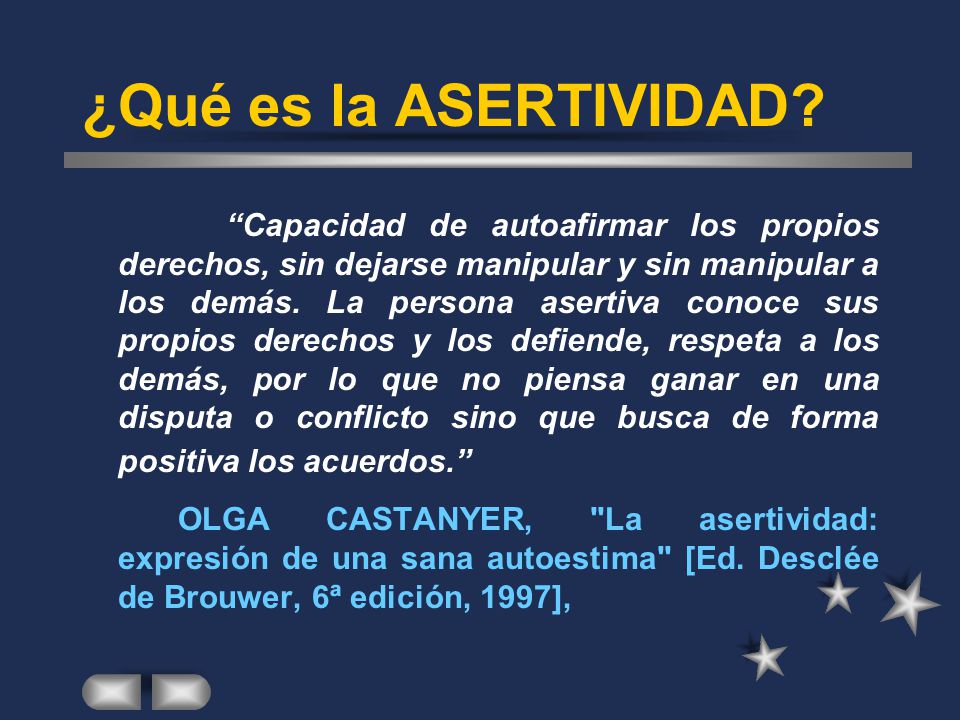 ¿Qué es la ASERTIVIDAD?

“Capacidad de autoafirmar los propios derechos, sin dejarse manipular y sin manipular a los demás. La persona asertiva conoce sus propios derechos y los defiende, respeta a los demás, por lo que no piensa ganar en una disputa o conflicto sino que busca de forma positiva los acuerdos.”

OLGA CASTANYER, "La asertividad: expresión de una sana autoestima" [Ed. Desclée de Brouwer, 6ª edición, 1997],